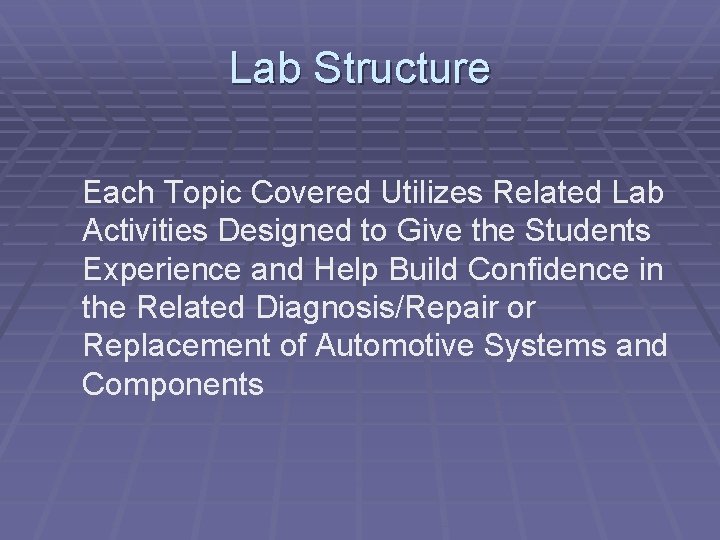 Lab Structure

Each Topic Covered Utilizes Related Lab Activities Designed to Give the Students Experience and Help Build Confidence in the Related Diagnosis/Repair or Replacement of Automotive Systems and Components